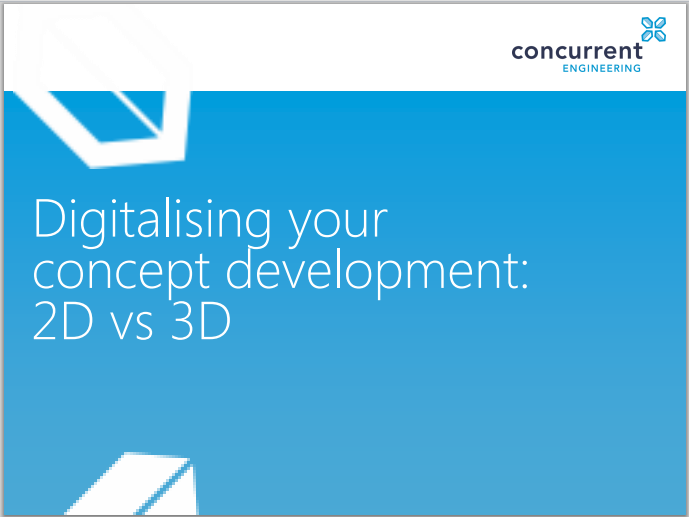 concurrent
ENGINEERING

Digitalising your concept development: 2D vs 3D